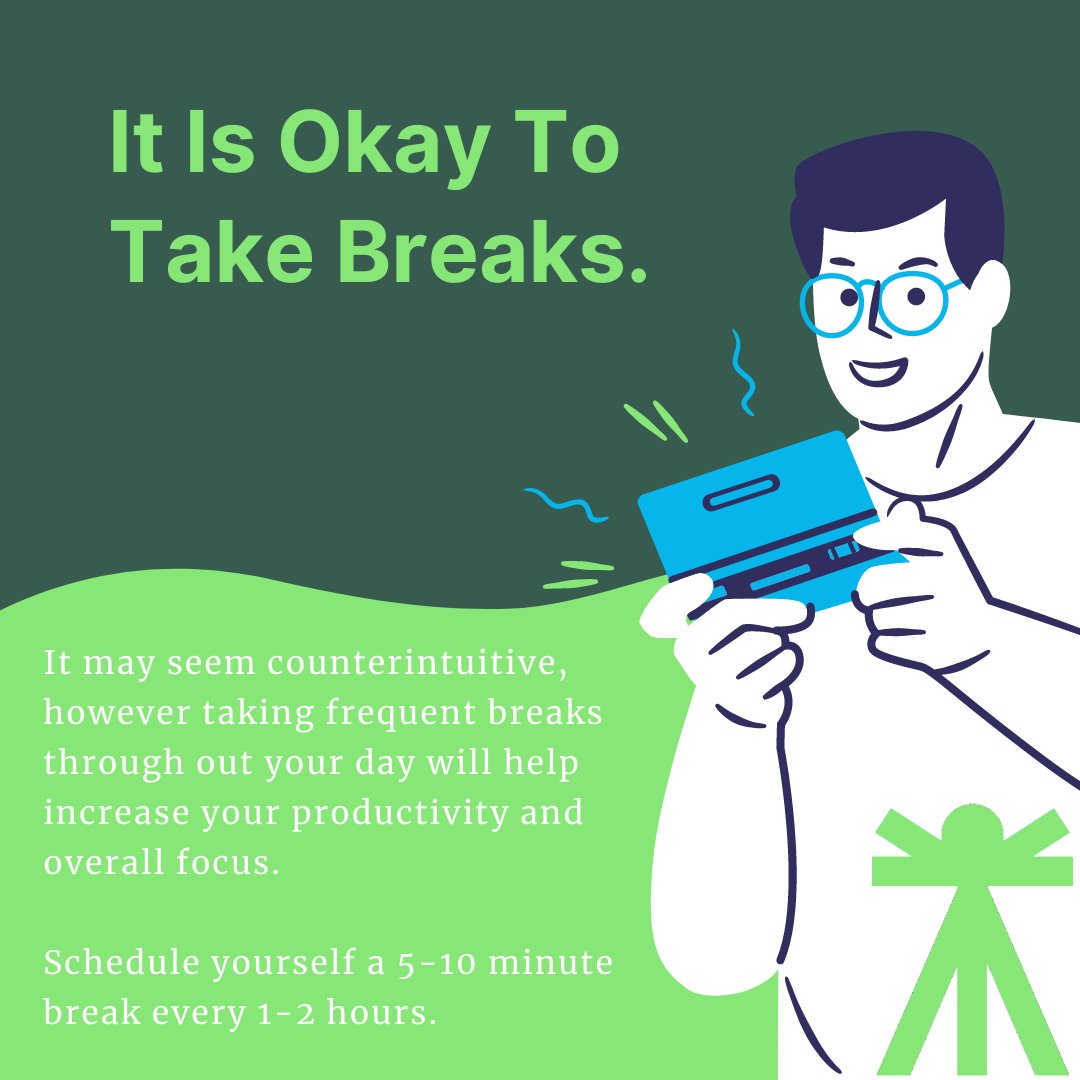 It Is Okay To Take Breaks.

It may seem counterintuitive, however taking frequent breaks through out your day will help increase your productivity and overall focus.

Schedule yourself a 5-10 minute break every 1-2 hours.